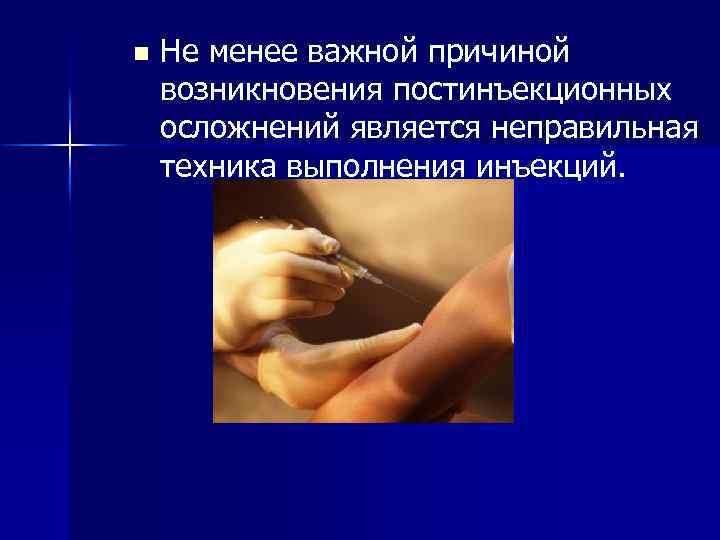 Не менее важной причиной возникновения постинъекционных осложнений является неправильная техника выполнения инъекций.